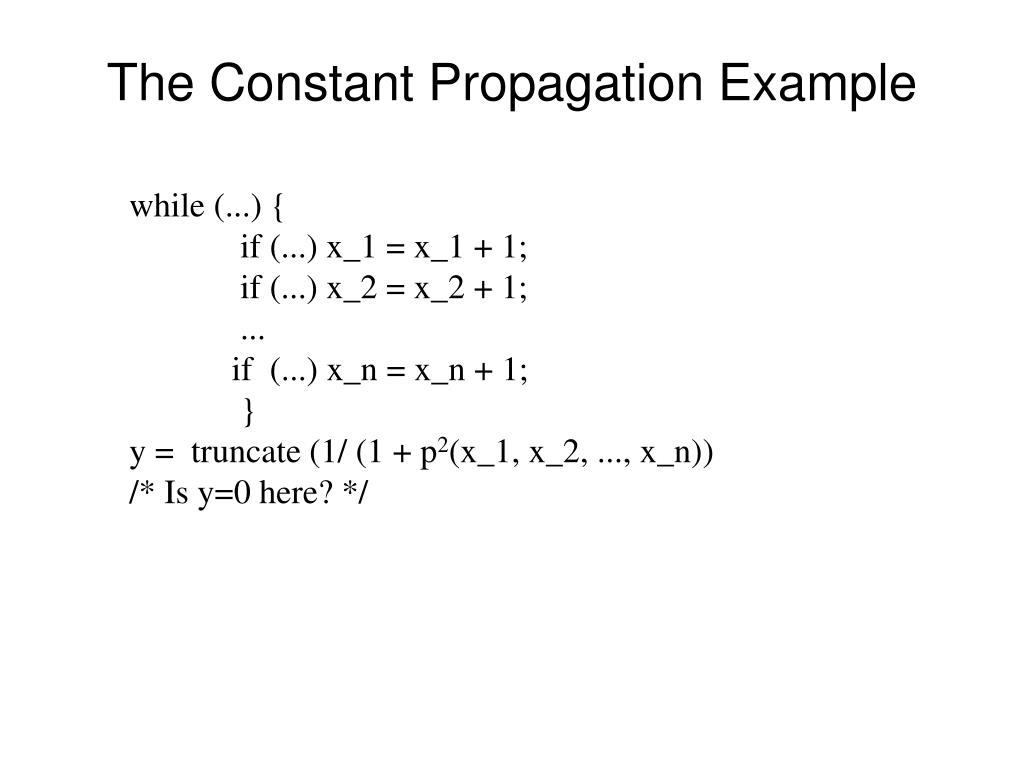 The Constant Propagation Example

while (...) {
if (...) x_1 = x_1 + 1;
if (...) x_2 = x_2 + 1;
...
if (...) x_n = x_n + 1;
}
y = truncate (1/ (1 + p$^2$(x_1, x_2, ..., x_n))
/* Is y=0 here? */